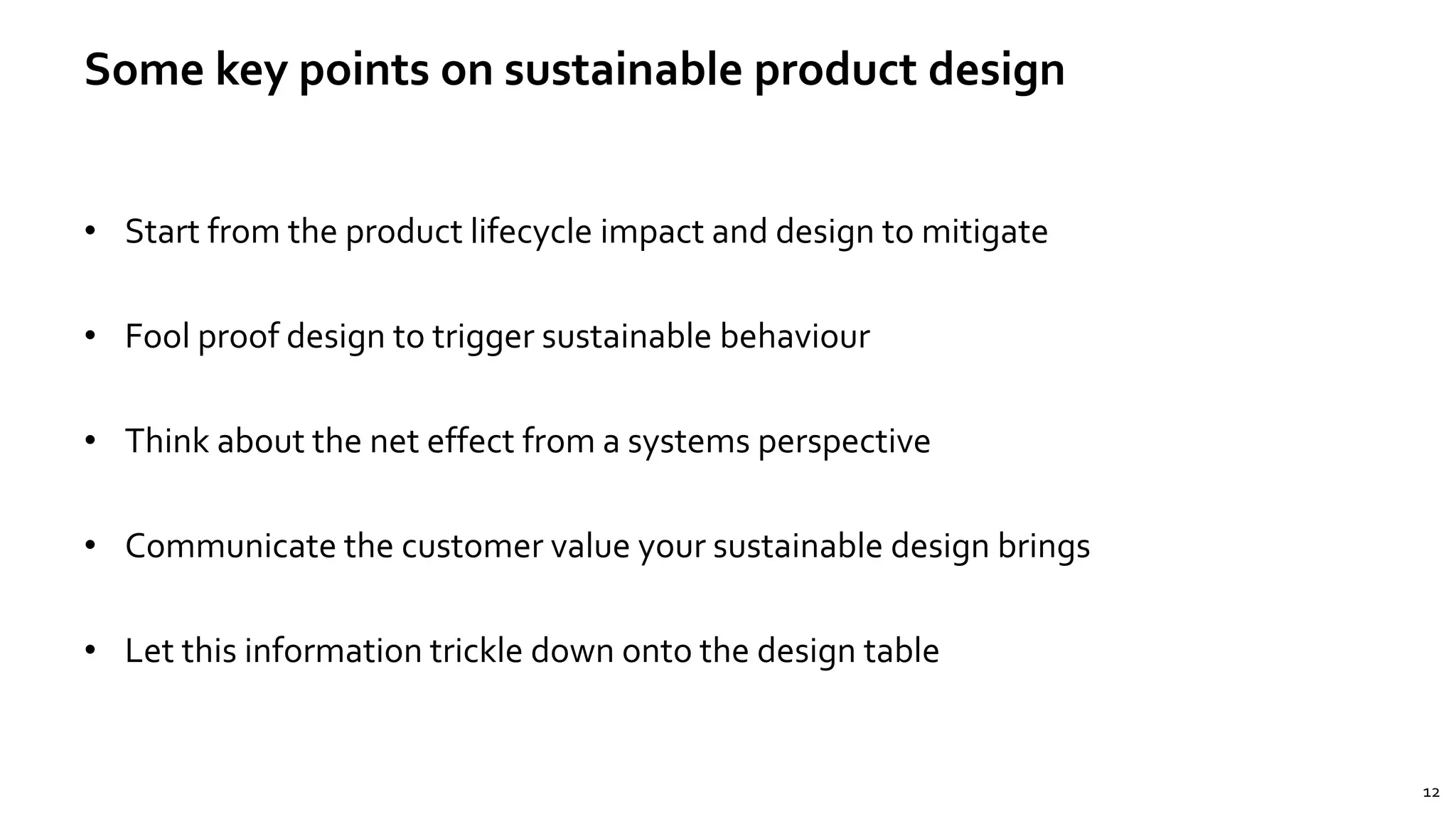 Some key points on sustainable product design

• Start from the product lifecycle impact and design to mitigate

• Fool proof design to trigger sustainable behaviour

• Think about the net effect from a systems perspective

• Communicate the customer value your sustainable design brings

• Let this information trickle down onto the design table

12